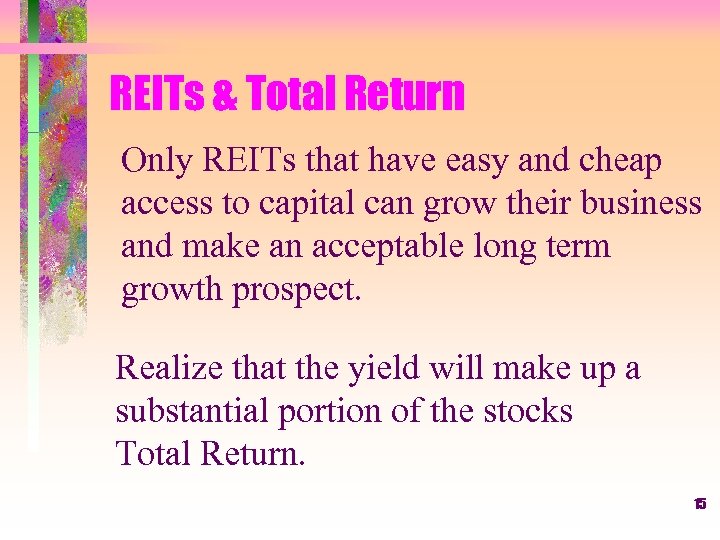 REITs & Total Return

Only REITs that have easy and cheap access to capital can grow their business and make an acceptable long term growth prospect.

Realize that the yield will make up a substantial portion of the stocks Total Return.

15